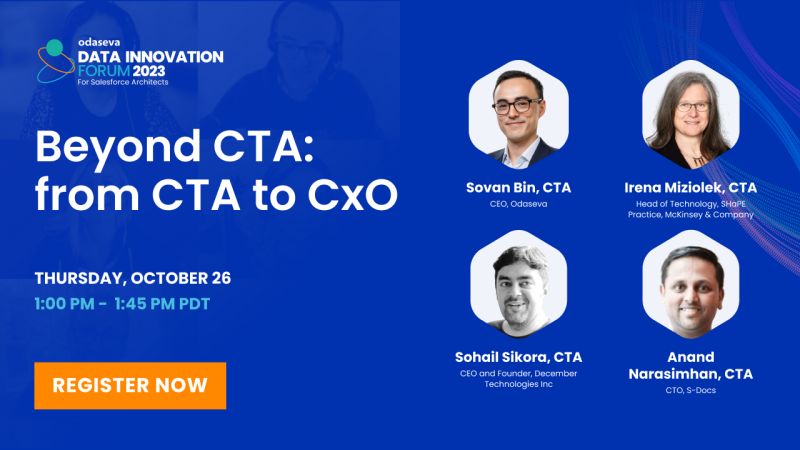 odaseva
DATA INNOVATION FORUM 2023
For Salesforce Architects

Beyond CTA: from CTA to CxO

THURSDAY, OCTOBER 26
1:00 PM - 1:45 PM PDT

REGISTER NOW

Sovan Bin, CTA
CEO, Odaseva

Irena Miziolek, CTA
Head of Technology, SHaPE Practice, McKinsey & Company

Sohail Sikora, CTA
CEO and Founder, December Technologies Inc

Anand Narasimhan, CTA
CTO, S-Docs